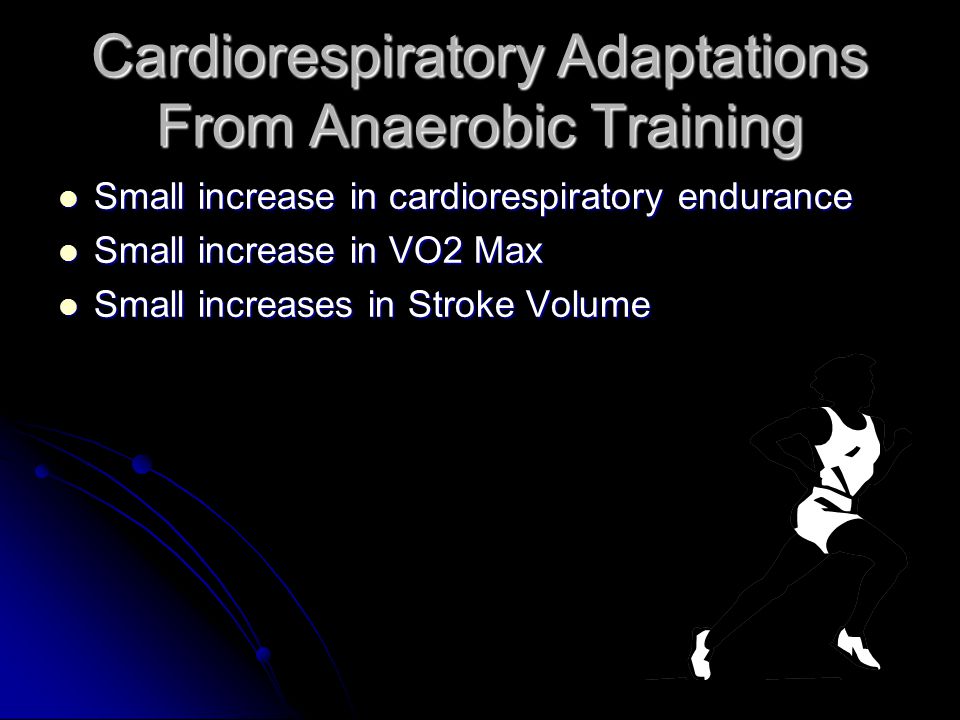 Cardiorespiratory Adaptations From Anaerobic Training

- Small increase in cardiorespiratory endurance
- Small increase in VO2 Max
- Small increases in Stroke Volume